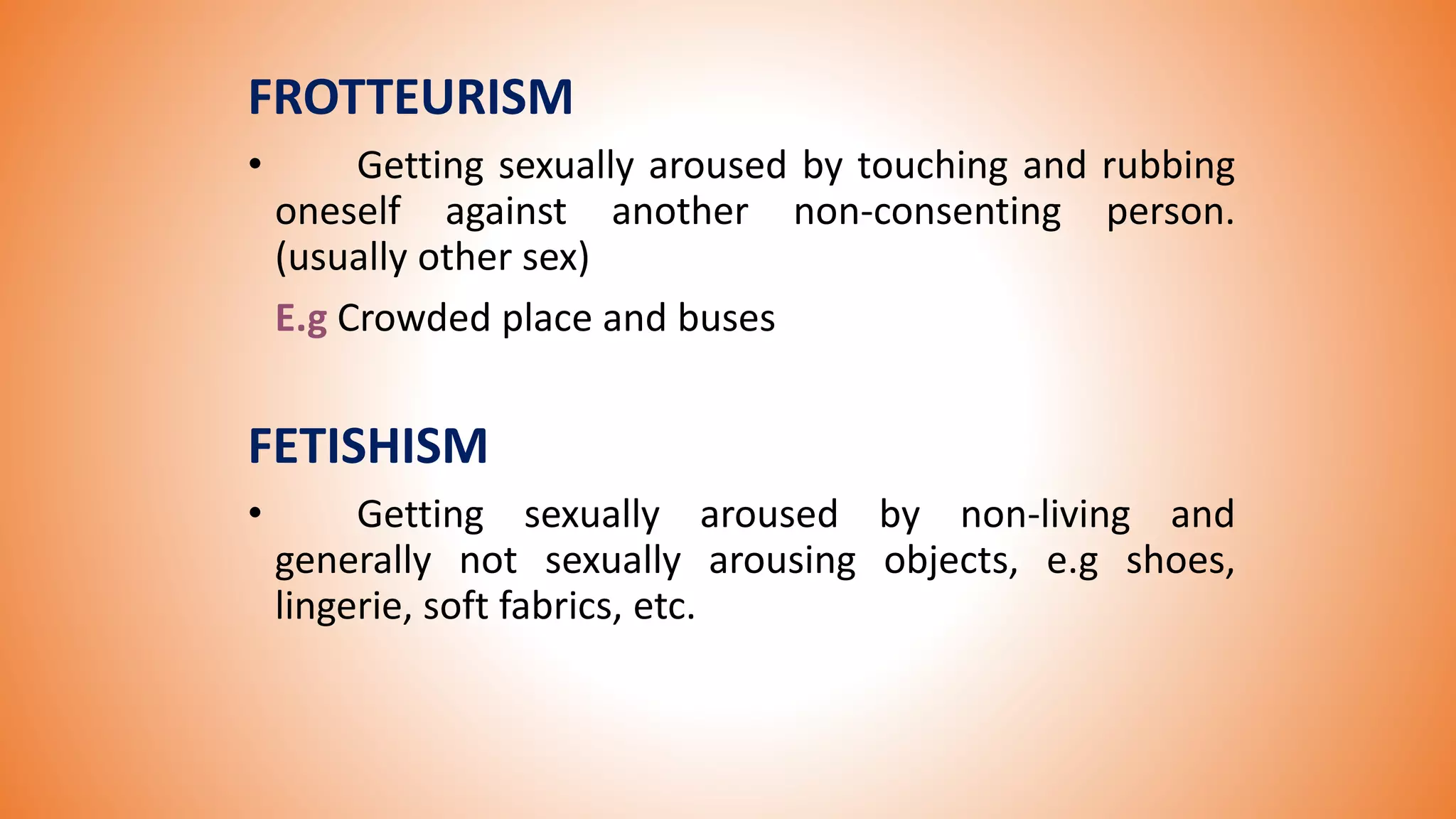 FROTTEURISM

• Getting sexually aroused by touching and rubbing oneself against another non-consenting person. (usually other sex)

E.g Crowded place and buses

FETISHISM

• Getting sexually aroused by non-living and generally not sexually arousing objects, e.g shoes, lingerie, soft fabrics, etc.